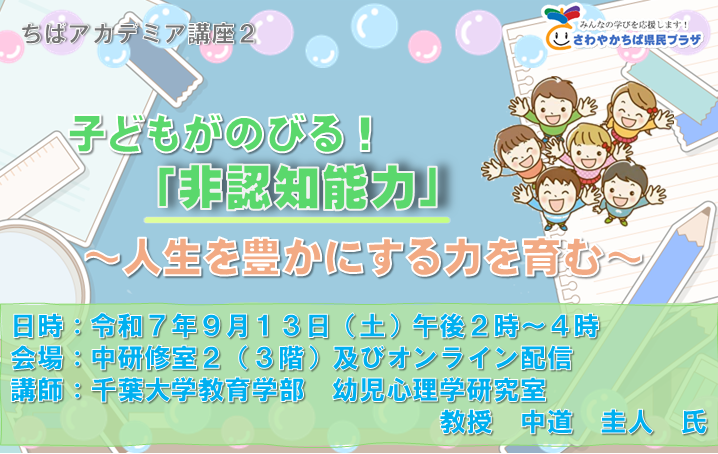 ちばアカデミア講座２

みんなの学びを応援します！
さわやかちば県民プラザ

子どもがのびる！
「非認知能力」
～人生を豊かにする力を育む～

日時：令和７年９月１３日（土）午後２時～４時
会場：中研修室２（３階）及びオンライン配信
講師：千葉大学教育学部　幼児心理学研究室
教授　中道　圭人　氏